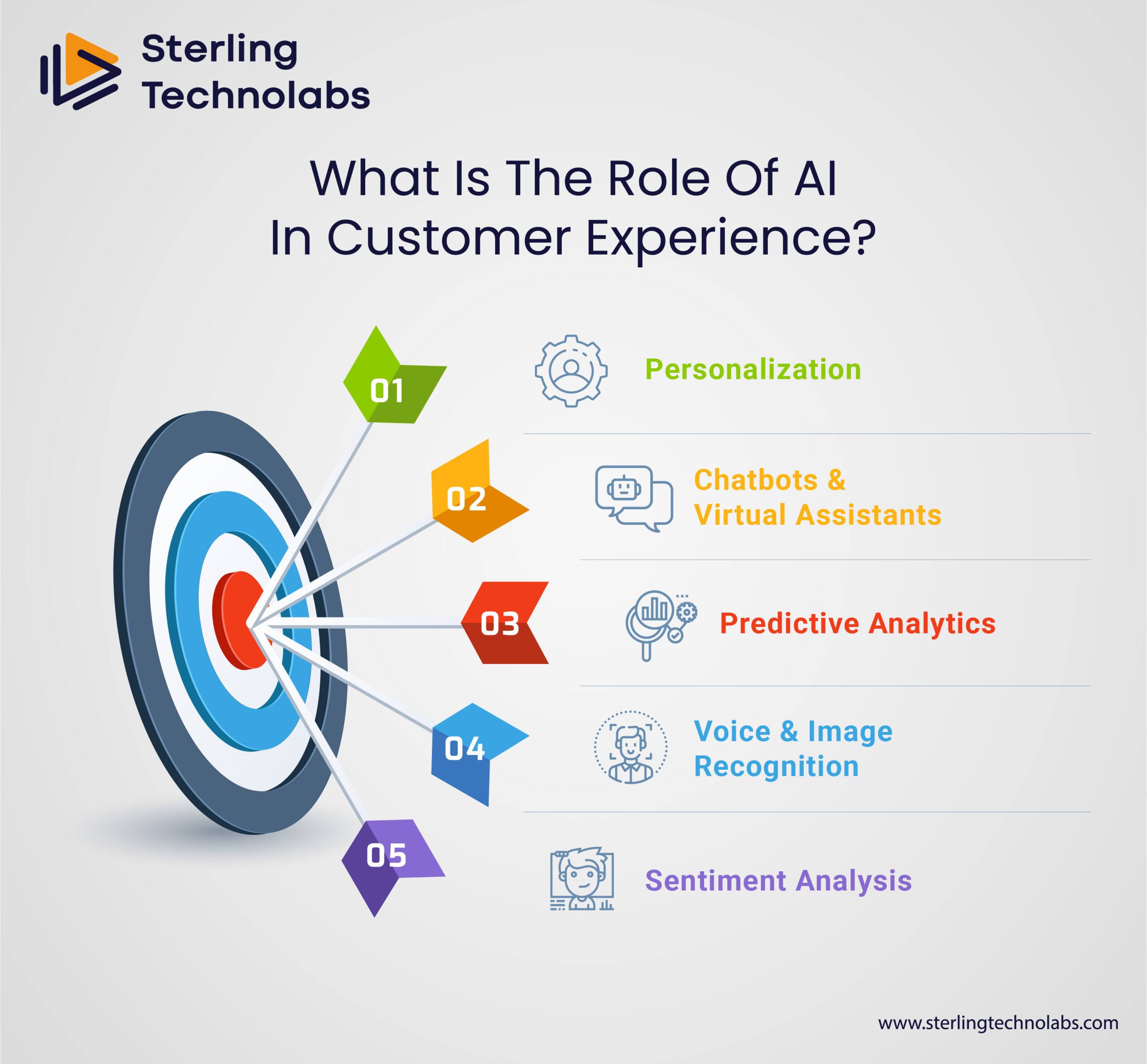 Sterling Technolabs

What Is The Role Of AI In Customer Experience?

01

Personalization

02

Chatbots & Virtual Assistants

03

Predictive Analytics

04

Voice & Image Recognition

05

Sentiment Analysis

www.sterlingtechnolabs.com